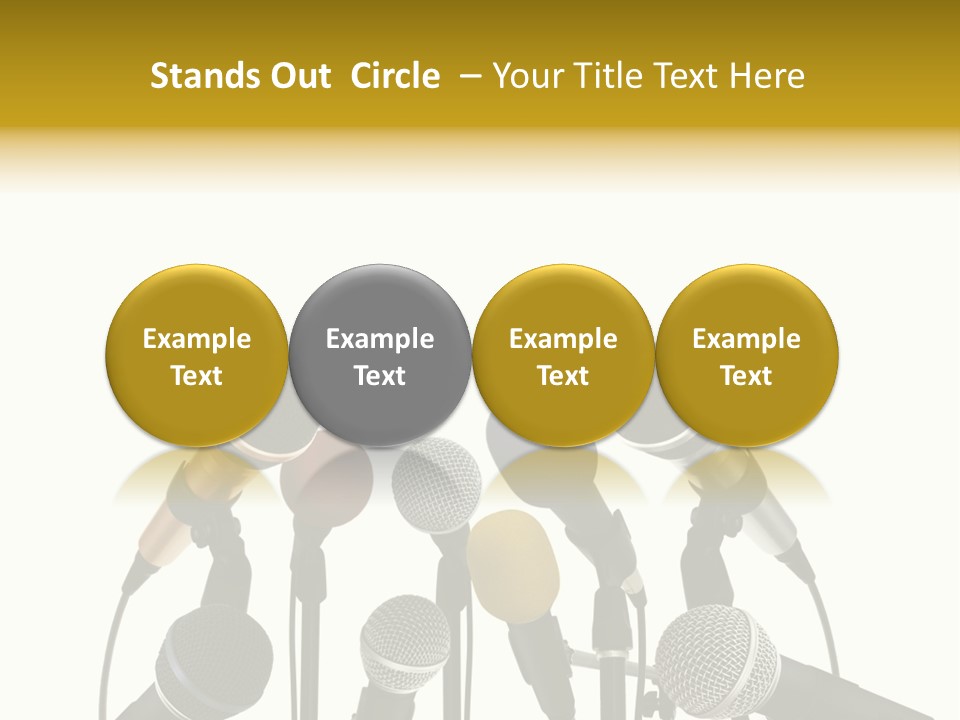 Stands Out Circle – Your Title Text Here

Example Text

Example Text

Example Text

Example Text